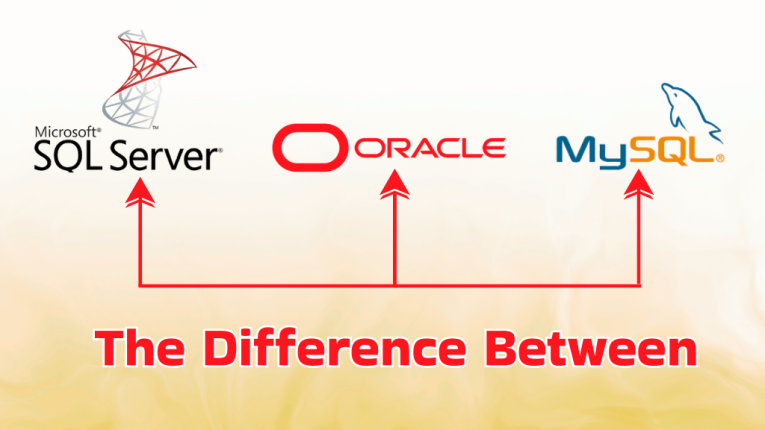 Microsoft®
SQL Server®

ORACLE

MySQL®

The Difference Between